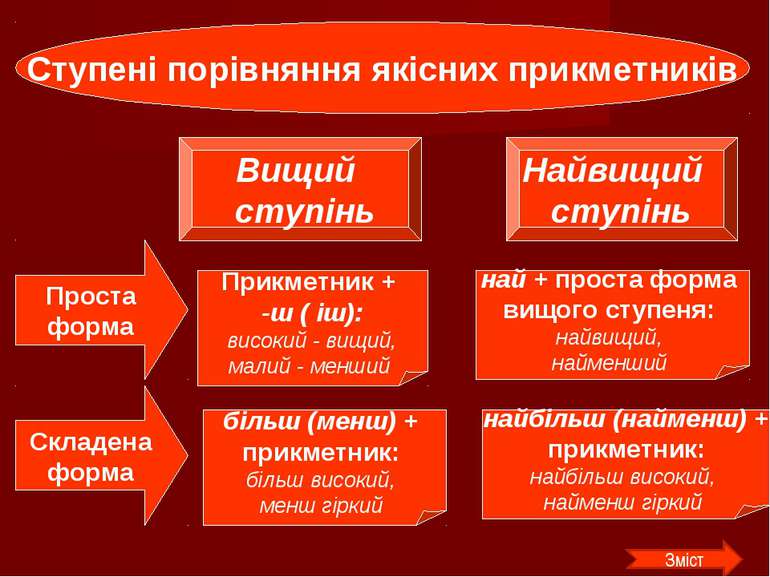 Ступені порівняння якісних прикметників

Вищий ступінь

Найвищий ступінь

Проста форма

Прикметник + -ш ( іш): високий - вищий, малий - менший

най + проста форма вищого ступеня: найвищий, найменший

Складена форма

більш (менш) + прикметник: більш високий, менш гіркий

найбільш (найменш) + прикметник: найбільш високий, найменш гіркий

Зміст